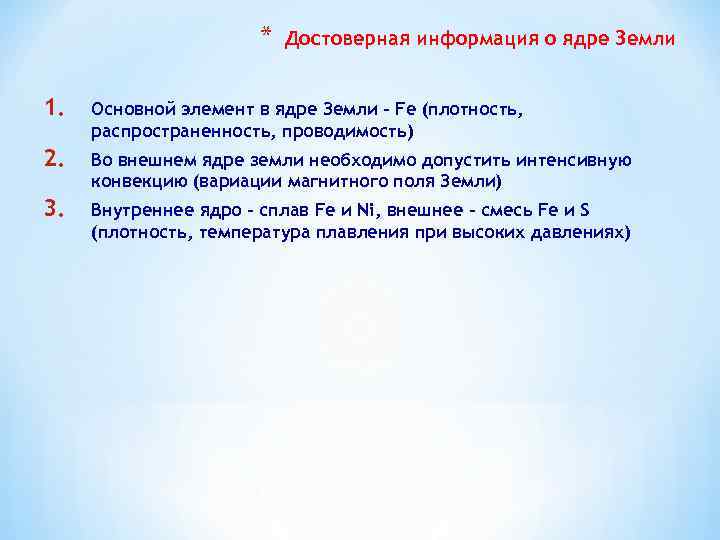 * Достоверная информация о ядре Земли

1. Основной элемент в ядре Земли – Fe (плотность, распространенность, проводимость)
2. Во внешнем ядре земли необходимо допустить интенсивную конвекцию (вариации магнитного поля Земли)
3. Внутреннее ядро – сплав Fe и Ni, внешнее – смесь Fe и S (плотность, температура плавления при высоких давлениях)